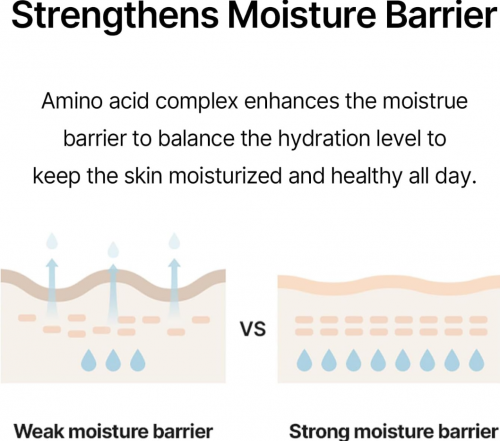 Strengthens Moisture Barrier

Amino acid complex enhances the moistrue barrier to balance the hydration level to keep the skin moisturized and healthy all day.

VS

Weak moisture barrier

Strong moisture barrier